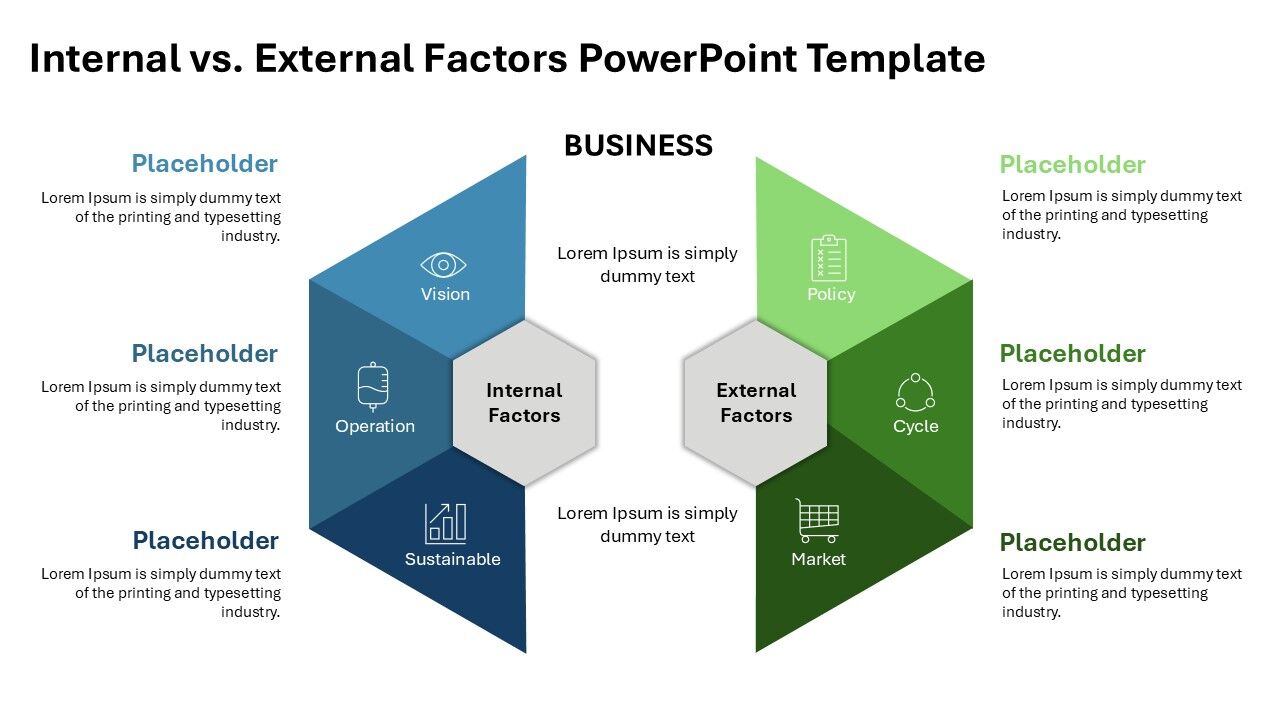 Internal vs. External Factors PowerPoint Template

BUSINESS

Placeholder

Lorem Ipsum is simply dummy text of the printing and typesetting industry.

Placeholder

Lorem Ipsum is simply dummy text of the printing and typesetting industry.

Placeholder

Lorem Ipsum is simply dummy text of the printing and typesetting industry.

Vision

Operation

Sustainable

Internal Factors

Lorem Ipsum is simply dummy text

Lorem Ipsum is simply dummy text

External Factors

Policy

Cycle

Market

Placeholder

Lorem Ipsum is simply dummy text of the printing and typesetting industry.

Placeholder

Lorem Ipsum is simply dummy text of the printing and typesetting industry.

Placeholder

Lorem Ipsum is simply dummy text of the printing and typesetting industry.